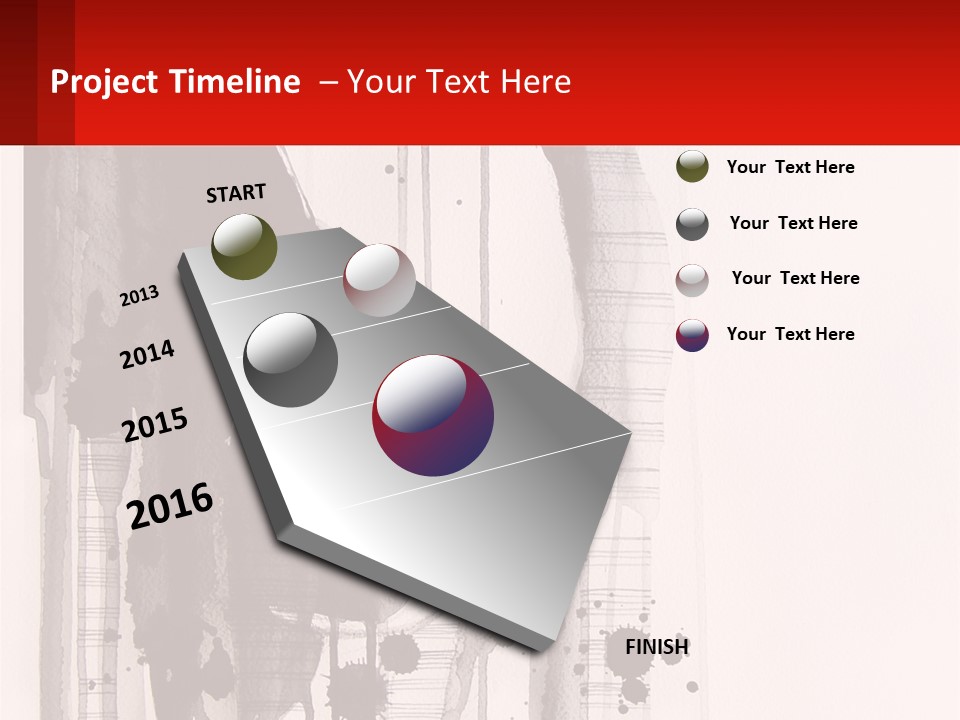 Project Timeline – Your Text Here

START

2013

2014

2015

2016

FINISH

Your Text Here

Your Text Here

Your Text Here

Your Text Here